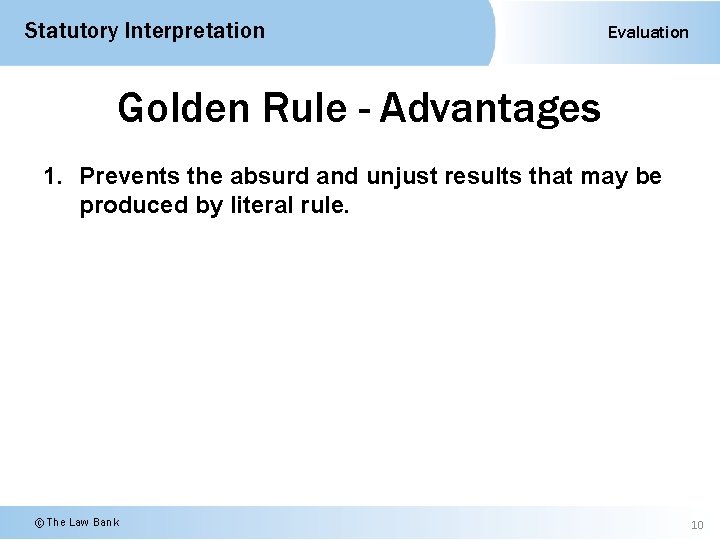 Statutory Interpretation

Evaluation

Golden Rule - Advantages

1. Prevents the absurd and unjust results that may be produced by literal rule.

© The Law Bank

10